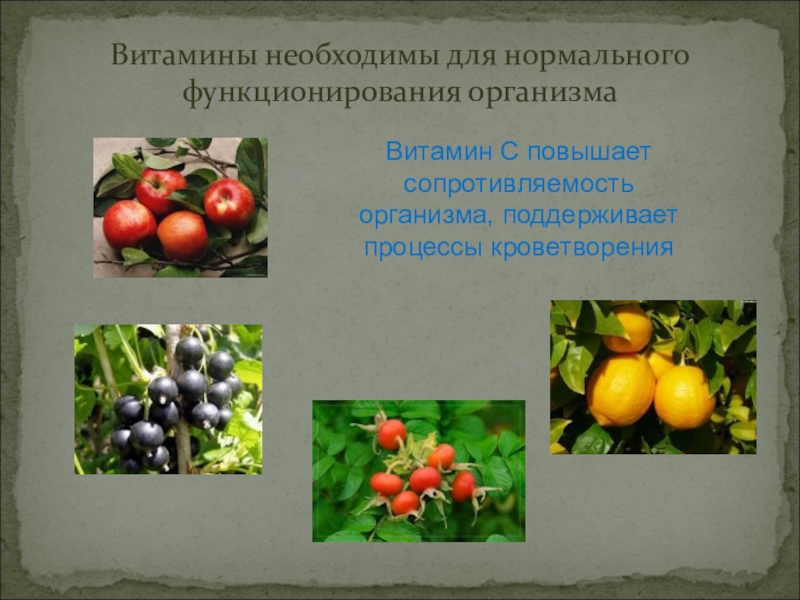 Витамины необходимы для нормального функционирования организма

Витамин С повышает сопротивляемость организма, поддерживает процессы кроветворения